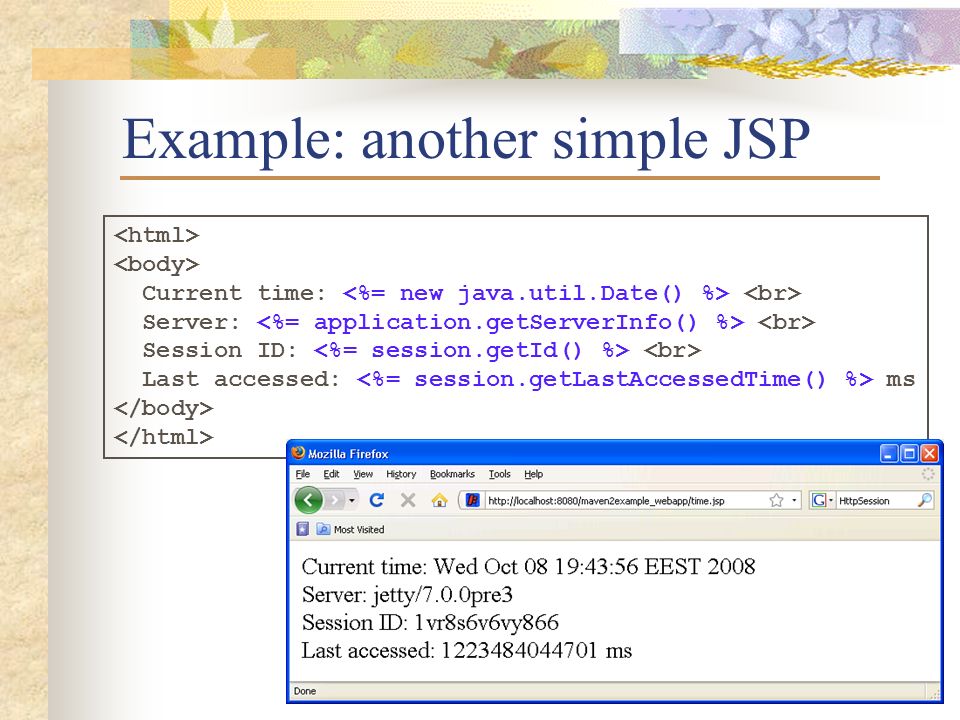 Example: another simple JSP

<html>
<body>
Current time: <%= new java.util.Date() %> <br>
Server: <%= application.getServerInfo() %> <br>
Session ID: <%= session.getId() %> <br>
Last accessed: <%= session.getLastAccessedTime() %> ms
</body>
</html>

Mozilla Firefox

File Edit View History Bookmarks Tools Help

http://localhost:8080/maven2example_webapp/time.jsp

HttpSession

Most Visited

Current time: Wed Oct 08 19:43:56 EEST 2008
Server: jetty/7.0.0pre3
Session ID: 1vr8s6v6vy866
Last accessed: 1223484044701 ms

Done